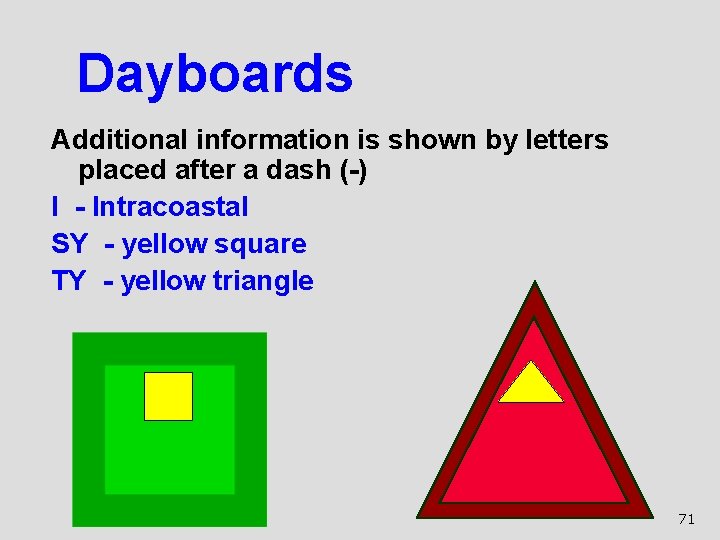 Dayboards

Additional information is shown by letters placed after a dash (-)

I - Intracoastal

SY - yellow square

TY - yellow triangle

71